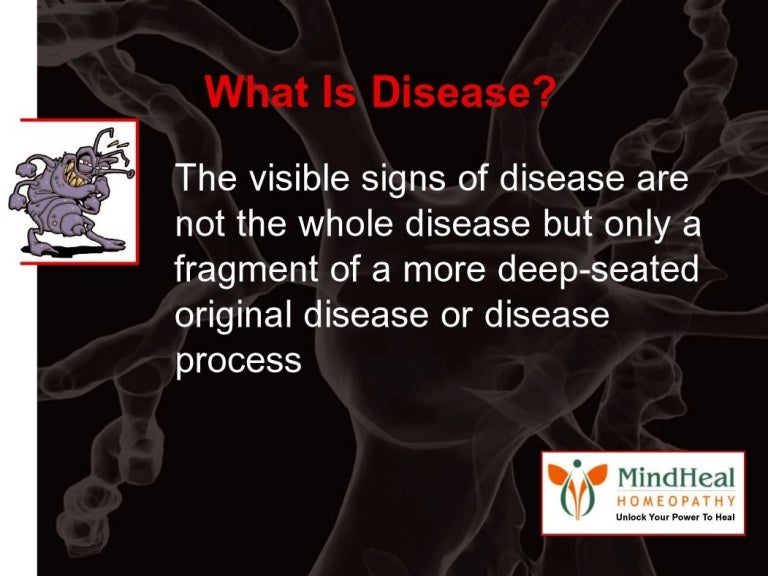 What Is Disease?

The visible signs of disease are not the whole disease but only a fragment of a more deep-seated original disease or disease process

MindHeal
HOMEOPATHY
Unlock Your Power To Heal